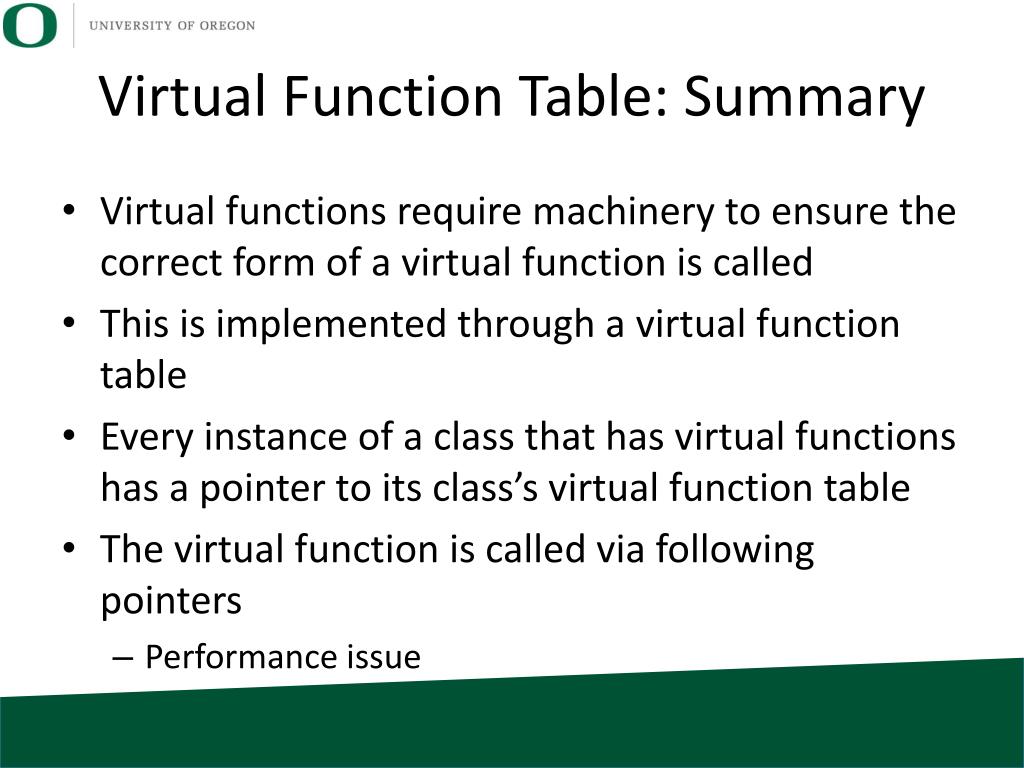 O UNIVERSITY OF OREGON

Virtual Function Table: Summary

• Virtual functions require machinery to ensure the correct form of a virtual function is called

• This is implemented through a virtual function table

• Every instance of a class that has virtual functions has a pointer to its class's virtual function table

• The virtual function is called via following pointers

– Performance issue